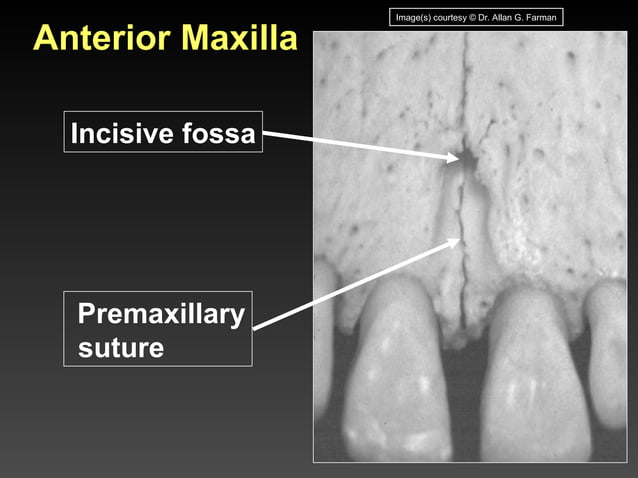 Anterior Maxilla

Image(s) courtesy © Dr. Allan G. Farman

Incisive fossa

Premaxillary suture